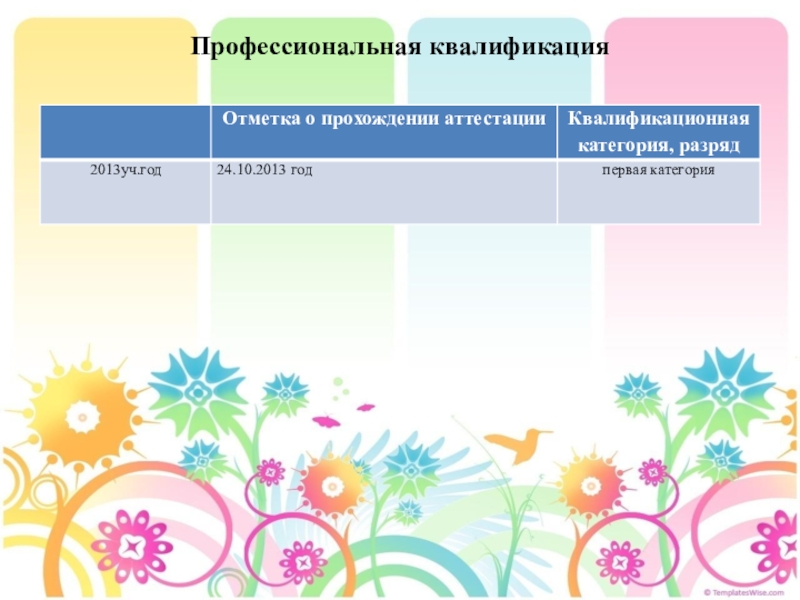 Профессиональная квалификация

| | Отметка о прохождении аттестации | Квалификационная категория, разряд |
|---|---|---|
| 2013уч.год | 24.10.2013 год | первая категория |

© TemplatesWise.com